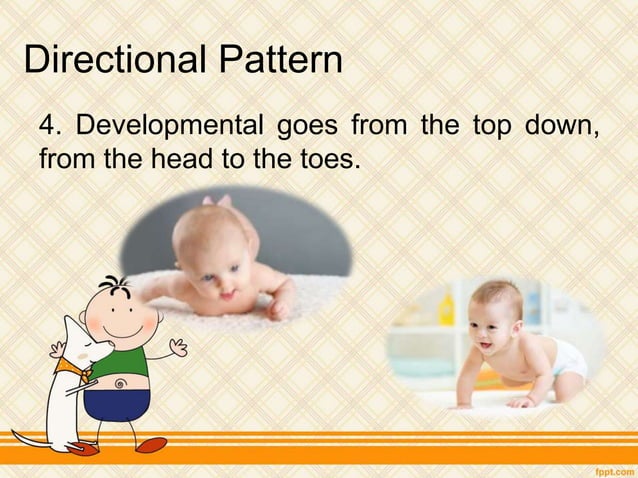 Directional Pattern

4. Developmental goes from the top down, from the head to the toes.

fppt.com